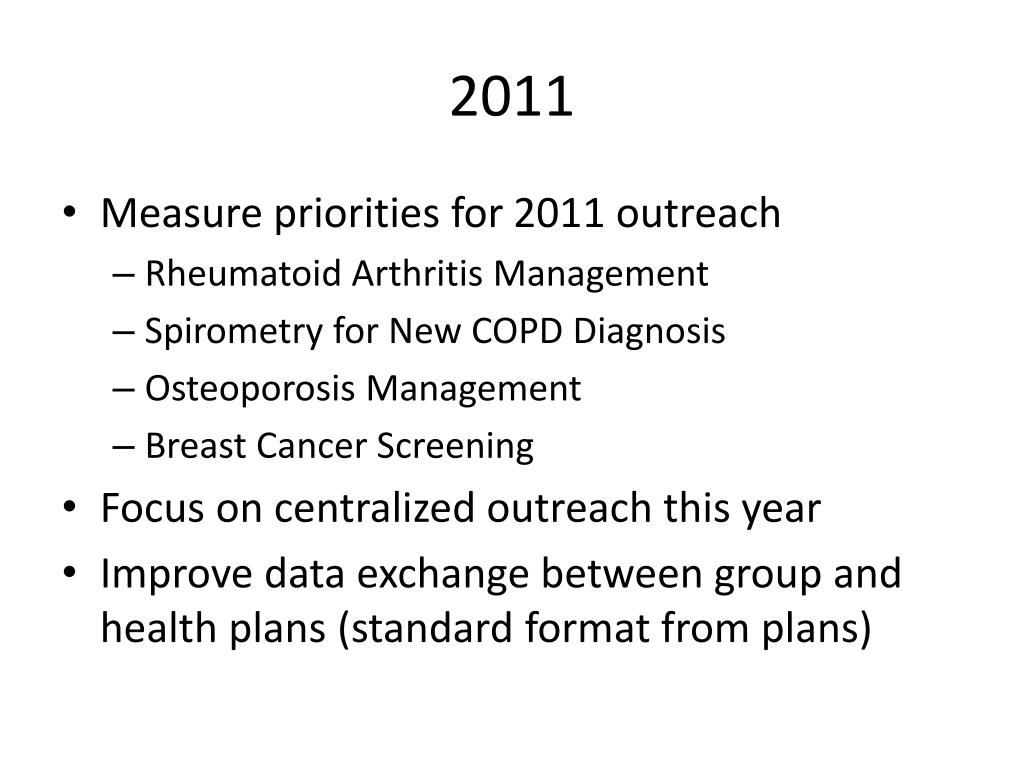 2011

• Measure priorities for 2011 outreach
  – Rheumatoid Arthritis Management
  – Spirometry for New COPD Diagnosis
  – Osteoporosis Management
  – Breast Cancer Screening
• Focus on centralized outreach this year
• Improve data exchange between group and health plans (standard format from plans)